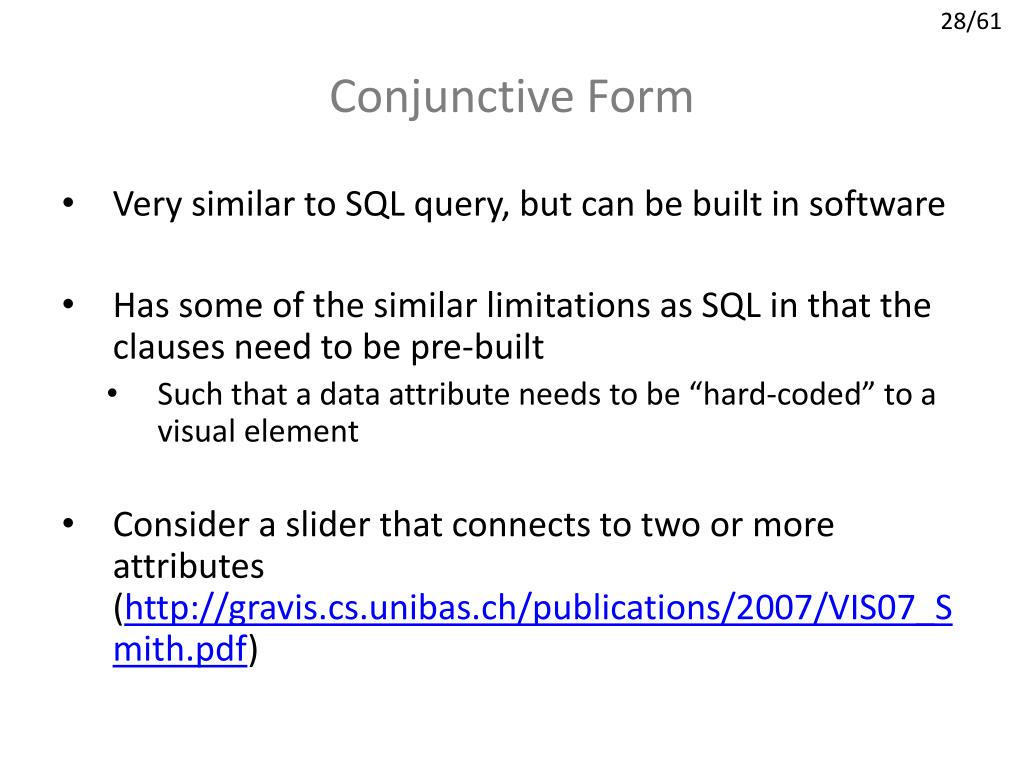 28/61

Conjunctive Form

• Very similar to SQL query, but can be built in software

• Has some of the similar limitations as SQL in that the clauses need to be pre-built
  • Such that a data attribute needs to be “hard-coded” to a visual element

• Consider a slider that connects to two or more attributes (http://gravis.cs.unibas.ch/publications/2007/VIS07_Smith.pdf)